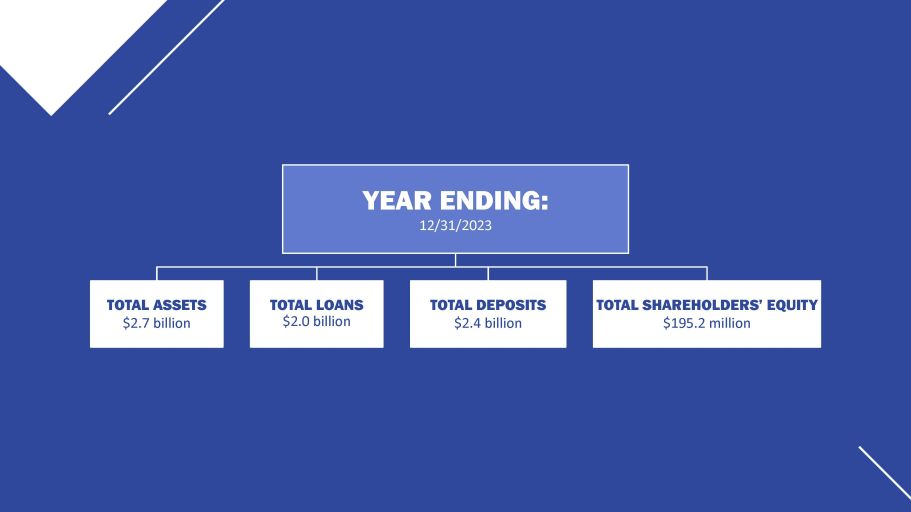 YEAR ENDING:
12/31/2023

TOTAL ASSETS
\$2.7 billion

TOTAL LOANS
\$2.0 billion

TOTAL DEPOSITS
\$2.4 billion

TOTAL SHAREHOLDERS' EQUITY
\$195.2 million